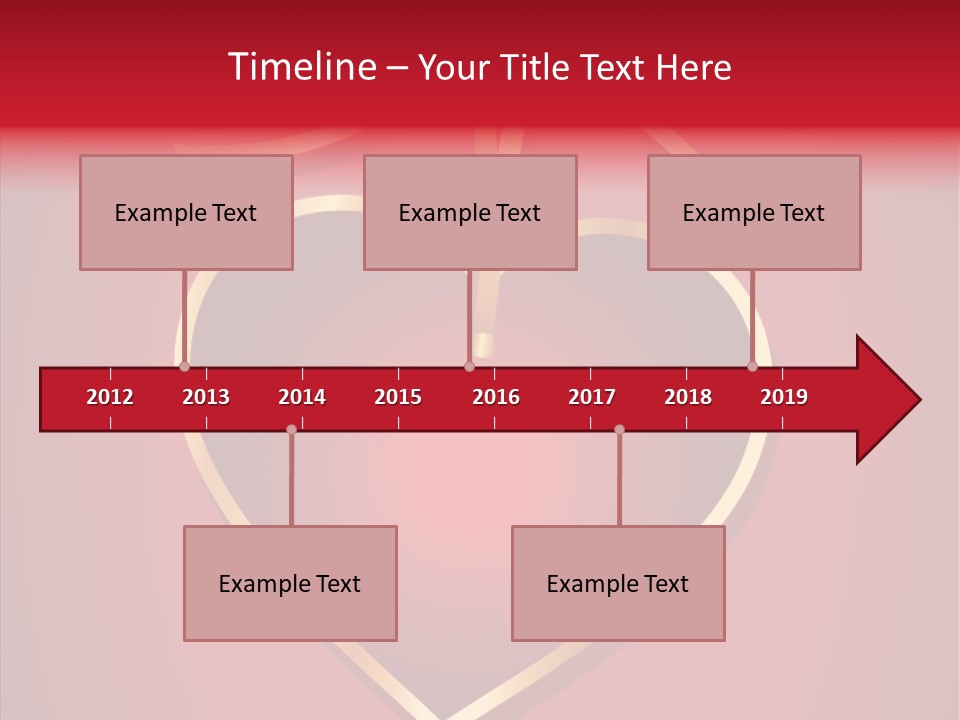 Timeline – Your Title Text Here

Example Text

Example Text

Example Text

2012 2013 2014 2015 2016 2017 2018 2019

Example Text

Example Text